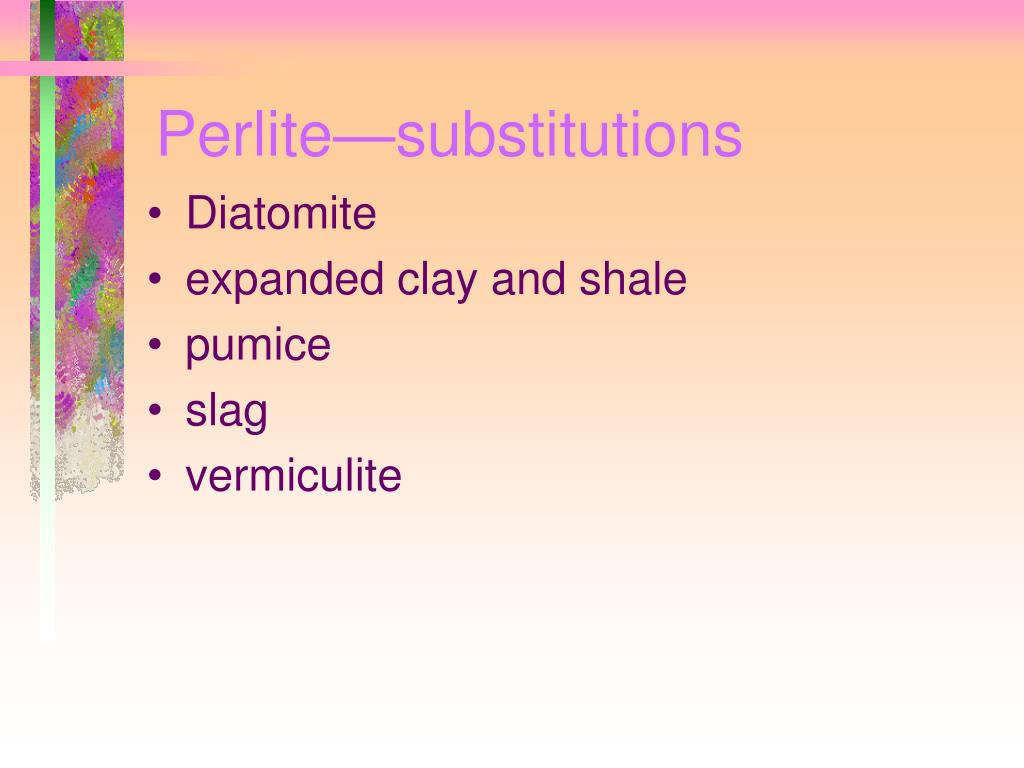 Perlite—substitutions

• Diatomite
• expanded clay and shale
• pumice
• slag
• vermiculite